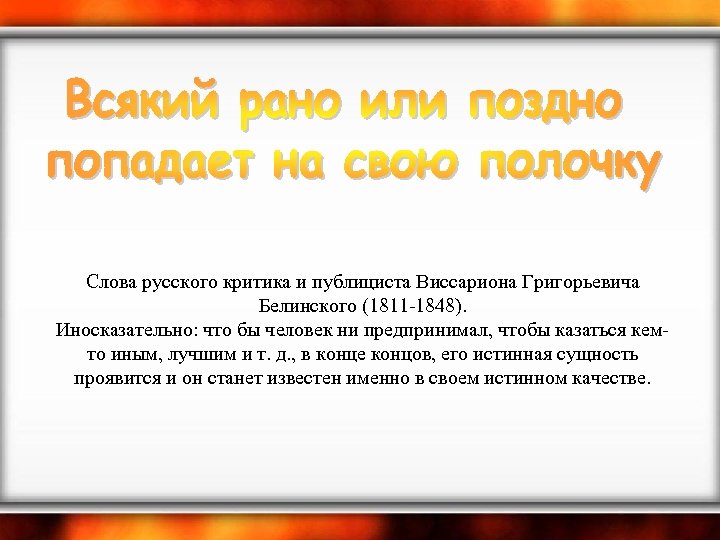 Всякий рано или поздно попадает на свою полочку

Слова русского критика и публициста Виссариона Григорьевича Белинского (1811-1848).
Иносказательно: что бы человек ни предпринимал, чтобы казаться кем-то иным, лучшим и т. д., в конце концов, его истинная сущность проявится и он станет известен именно в своем истинном качестве.